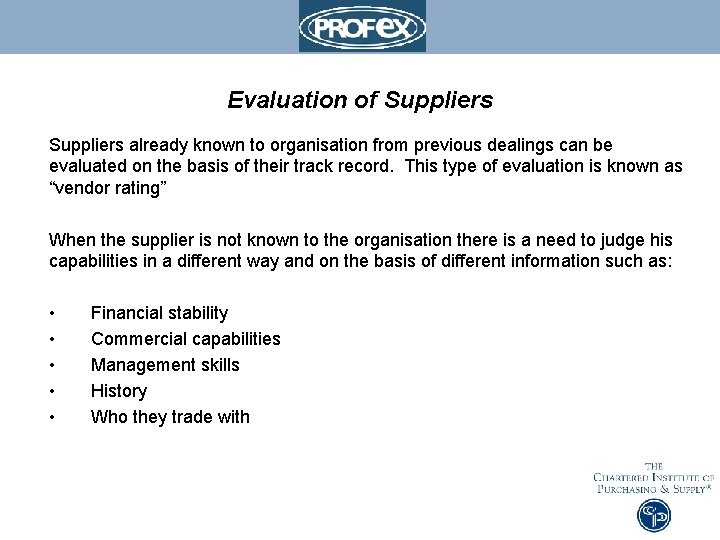 PROFEX

Evaluation of Suppliers

Suppliers already known to organisation from previous dealings can be evaluated on the basis of their track record. This type of evaluation is known as “vendor rating”

When the supplier is not known to the organisation there is a need to judge his capabilities in a different way and on the basis of different information such as:

• Financial stability
• Commercial capabilities
• Management skills
• History
• Who they trade with

THE CHARTERED INSTITUTE OF PURCHASING & SUPPLY®

CIPS